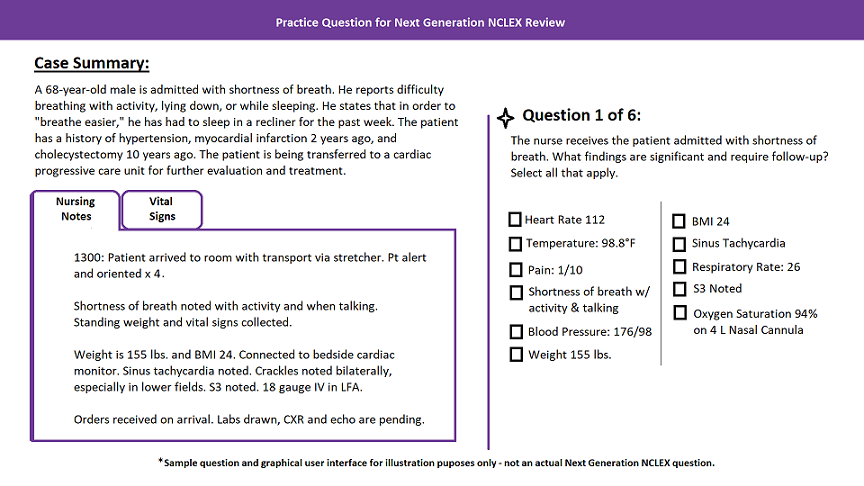 Practice Question for Next Generation NCLEX Review

Case Summary:

A 68-year-old male is admitted with shortness of breath. He reports difficulty breathing with activity, lying down, or while sleeping. He states that in order to "breathe easier," he has had to sleep in a recliner for the past week. The patient has a history of hypertension, myocardial infarction 2 years ago, and cholecystectomy 10 years ago. The patient is being transferred to a cardiac progressive care unit for further evaluation and treatment.

Nursing Notes

Vital Signs

1300: Patient arrived to room with transport via stretcher. Pt alert and oriented x 4.

Shortness of breath noted with activity and when talking. Standing weight and vital signs collected.

Weight is 155 lbs. and BMI 24. Connected to bedside cardiac monitor. Sinus tachycardia noted. Crackles noted bilaterally, especially in lower fields. S3 noted. 18 gauge IV in LFA.

Orders received on arrival. Labs drawn, CXR and echo are pending.

Question 1 of 6:

The nurse receives the patient admitted with shortness of breath. What findings are significant and require follow-up? Select all that apply.

Heart Rate 112
Temperature: 98.8°F
Pain: 1/10
Shortness of breath w/ activity & talking
Blood Pressure: 176/98
Weight 155 lbs.

BMI 24
Sinus Tachycardia
Respiratory Rate: 26
S3 Noted
Oxygen Saturation 94% on 4 L Nasal Cannula

*Sample question and graphical user interface for illustration puposes only - not an actual Next Generation NCLEX question.